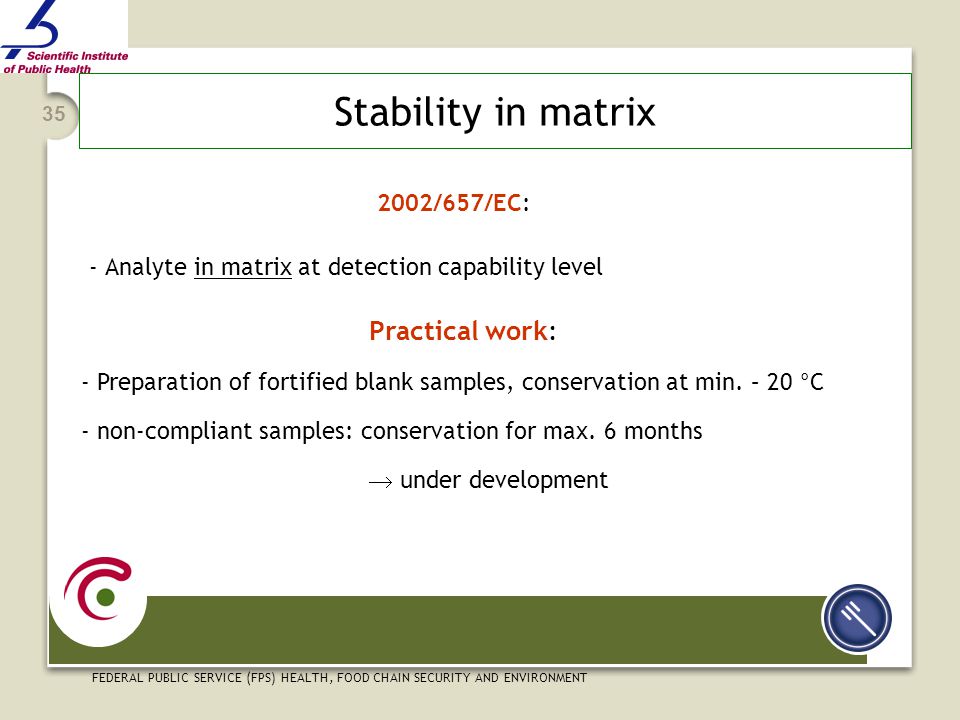 Scientific Institute of Public Health

35

Stability in matrix

2002/657/EC:

- Analyte in matrix at detection capability level

Practical work:

- Preparation of fortified blank samples, conservation at min. – 20 °C

- non-compliant samples: conservation for max. 6 months

$\rightarrow$ under development

FEDERAL PUBLIC SERVICE (FPS) HEALTH, FOOD CHAIN SECURITY AND ENVIRONMENT